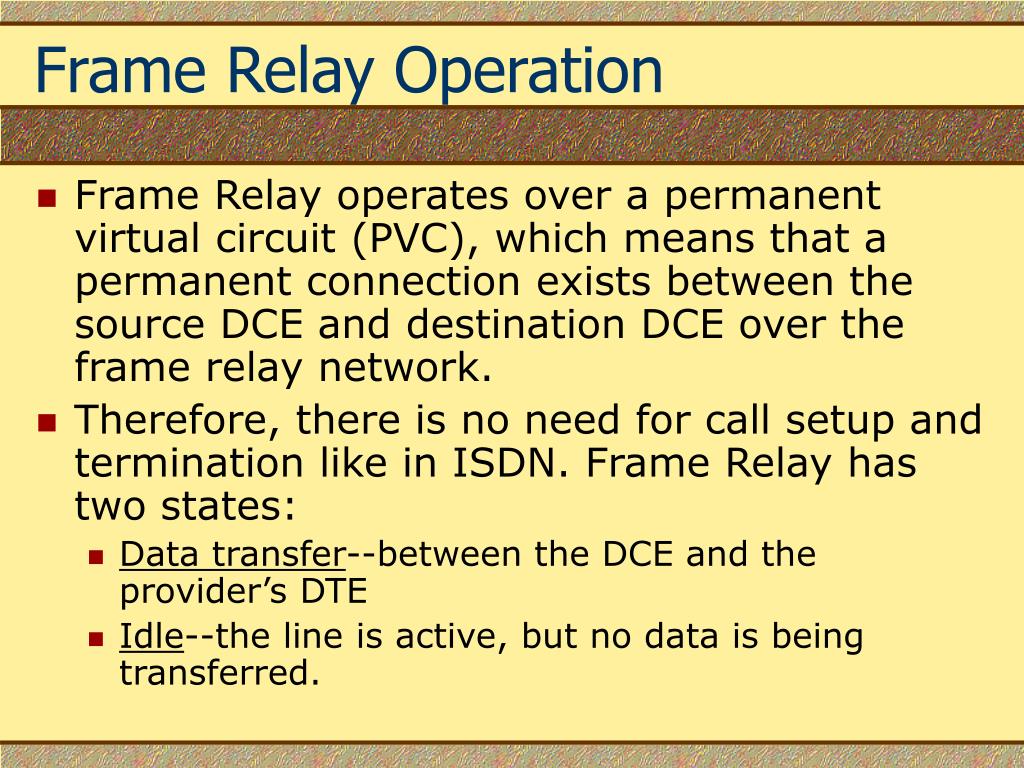 Frame Relay Operation

Frame Relay operates over a permanent virtual circuit (PVC), which means that a permanent connection exists between the source DCE and destination DCE over the frame relay network.

Therefore, there is no need for call setup and termination like in ISDN. Frame Relay has two states:

Data transfer--between the DCE and the provider’s DTE

Idle--the line is active, but no data is being transferred.